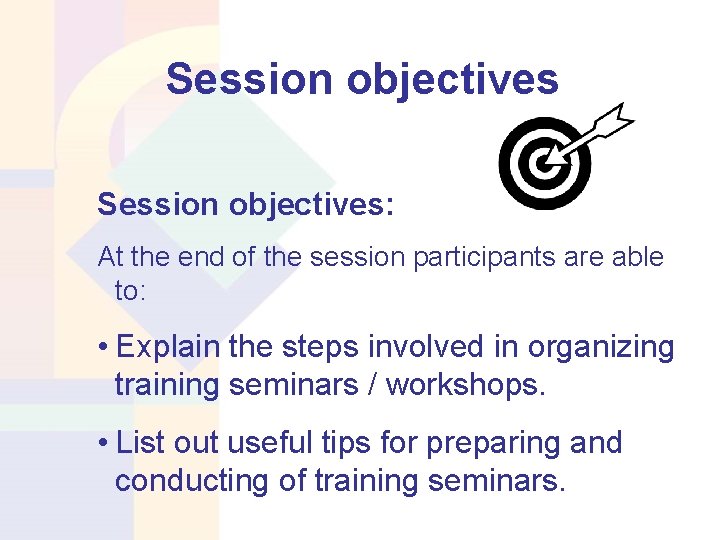 Session objectives

Session objectives:

At the end of the session participants are able to:

• Explain the steps involved in organizing training seminars / workshops.

• List out useful tips for preparing and conducting of training seminars.